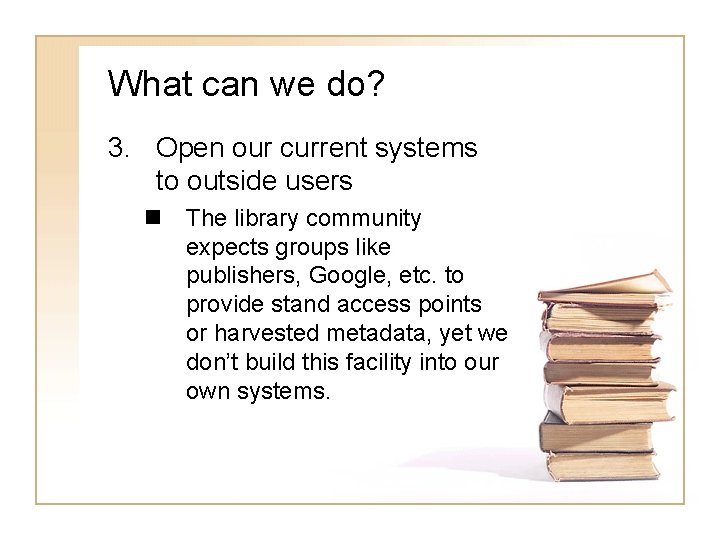 What can we do?

3. Open our current systems to outside users

■ The library community expects groups like publishers, Google, etc. to provide stand access points or harvested metadata, yet we don't build this facility into our own systems.